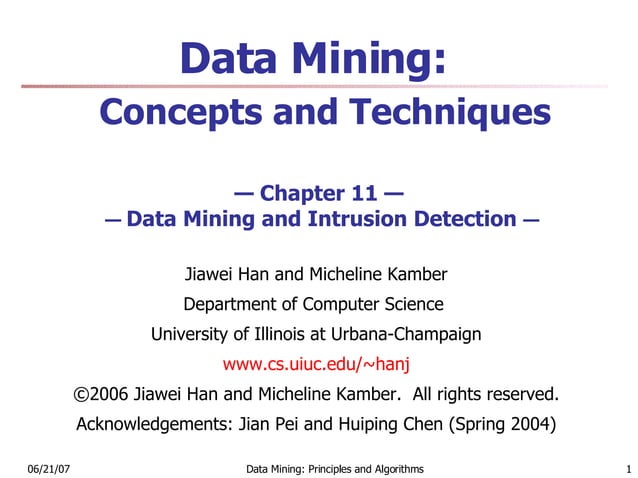 Data Mining:
Concepts and Techniques

— Chapter 11 —
— Data Mining and Intrusion Detection —

Jiawei Han and Micheline Kamber
Department of Computer Science
University of Illinois at Urbana-Champaign
www.cs.uiuc.edu/~hanj
©2006 Jiawei Han and Micheline Kamber. All rights reserved.
Acknowledgements: Jian Pei and Huiping Chen (Spring 2004)

06/21/07 Data Mining: Principles and Algorithms 1